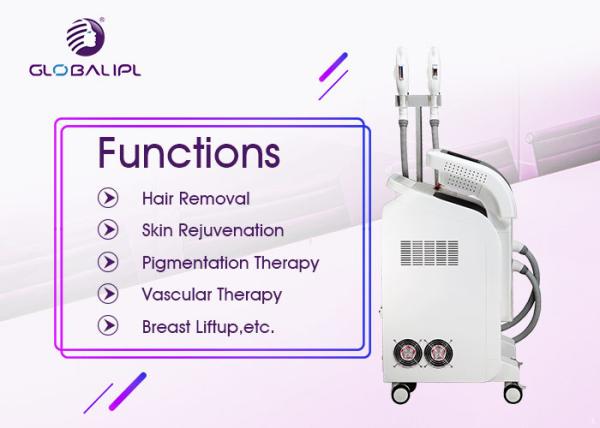 GLOBALIPL

Functions

Hair Removal

Skin Rejuvenation

Pigmentation Therapy

Vascular Therapy

Breast Liftup,etc.